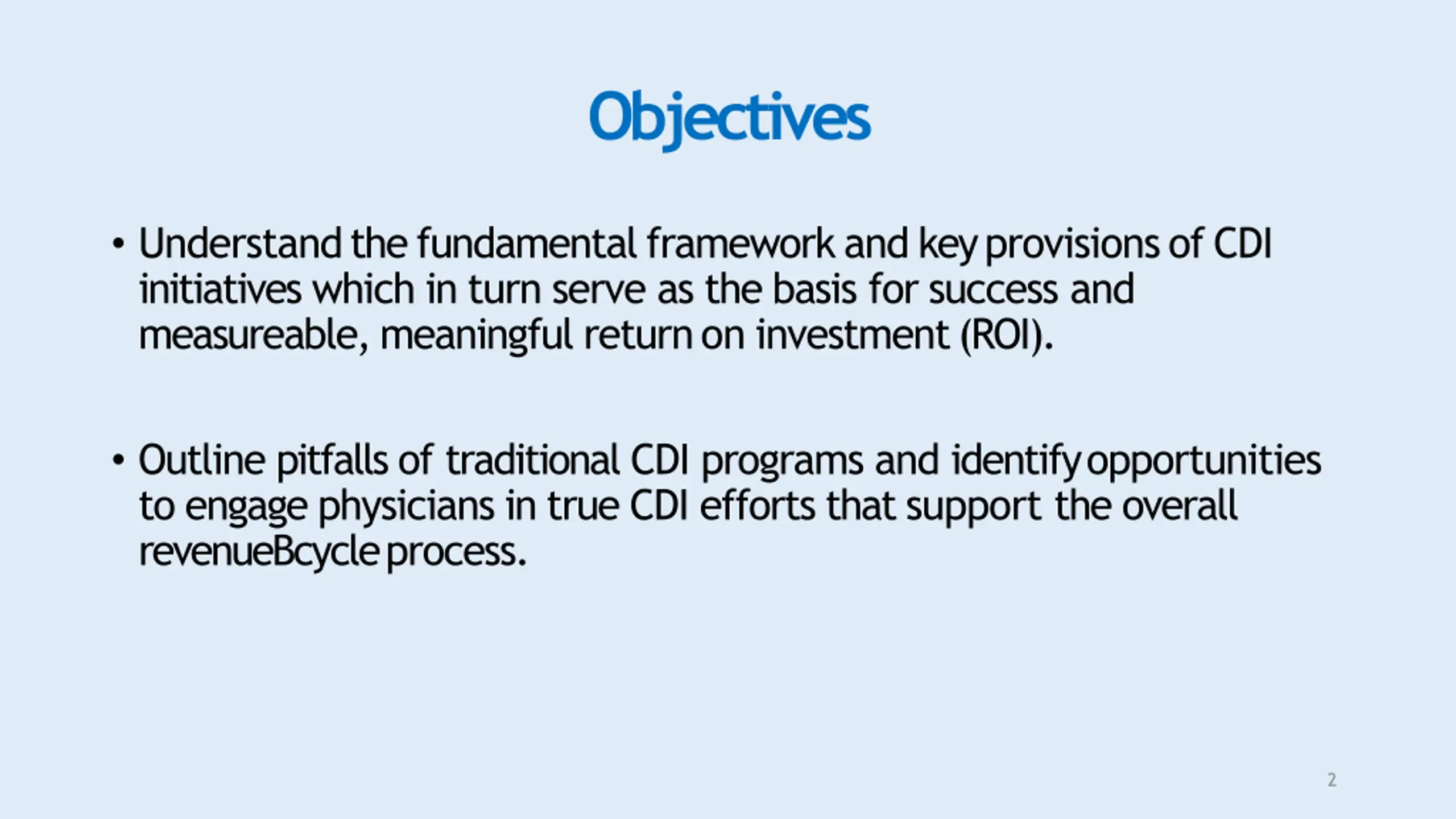 Objectives

• Understand the fundamental framework and key provisions of CDI initiatives which in turn serve as the basis for success and measureable, meaningful return on investment (ROI).

• Outline pitfalls of traditional CDI programs and identify opportunities to engage physicians in true CDI efforts that support the overall revenueBcycle process.

2